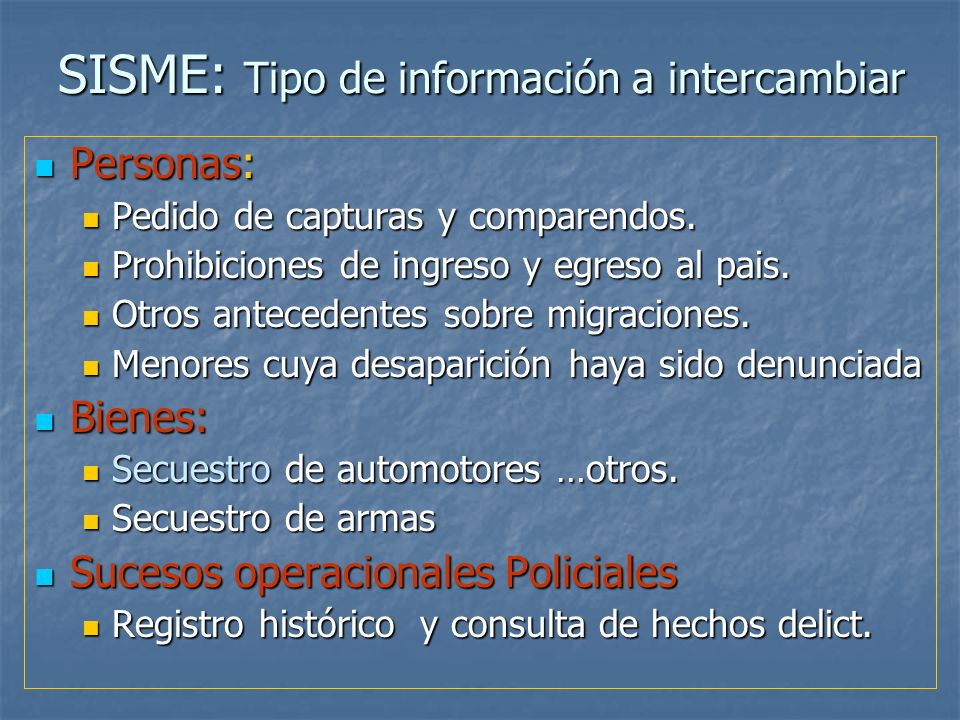 SISME: Tipo de información a intercambiar

- Personas:
  - Pedido de capturas y comparendos.
  - Prohibiciones de ingreso y egreso al pais.
  - Otros antecedentes sobre migraciones.
  - Menores cuya desaparición haya sido denunciada
- Bienes:
  - Secuestro de automotores …otros.
  - Secuestro de armas
- Sucesos operacionales Policiales
  - Registro histórico y consulta de hechos delict.